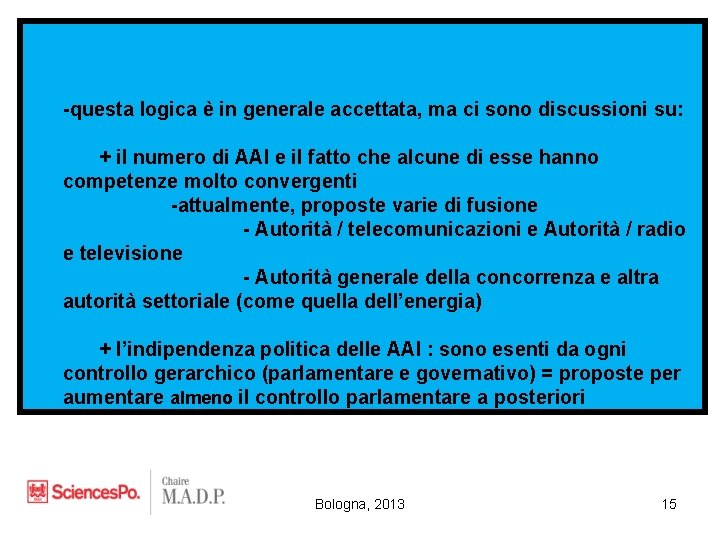 -questa logica è in generale accettata, ma ci sono discussioni su:

+ il numero di AAI e il fatto che alcune di esse hanno competenze molto convergenti

-attualmente, proposte varie di fusione

- Autorità / telecomunicazioni e Autorità / radio e televisione

- Autorità generale della concorrenza e altra autorità settoriale (come quella dell'energia)

+ l'indipendenza politica delle AAI : sono esenti da ogni controllo gerarchico (parlamentare e governativo) = proposte per aumentare almeno il controllo parlamentare a posteriori

SciencesPo. Chaire M.A.D.P.

Bologna, 2013

15